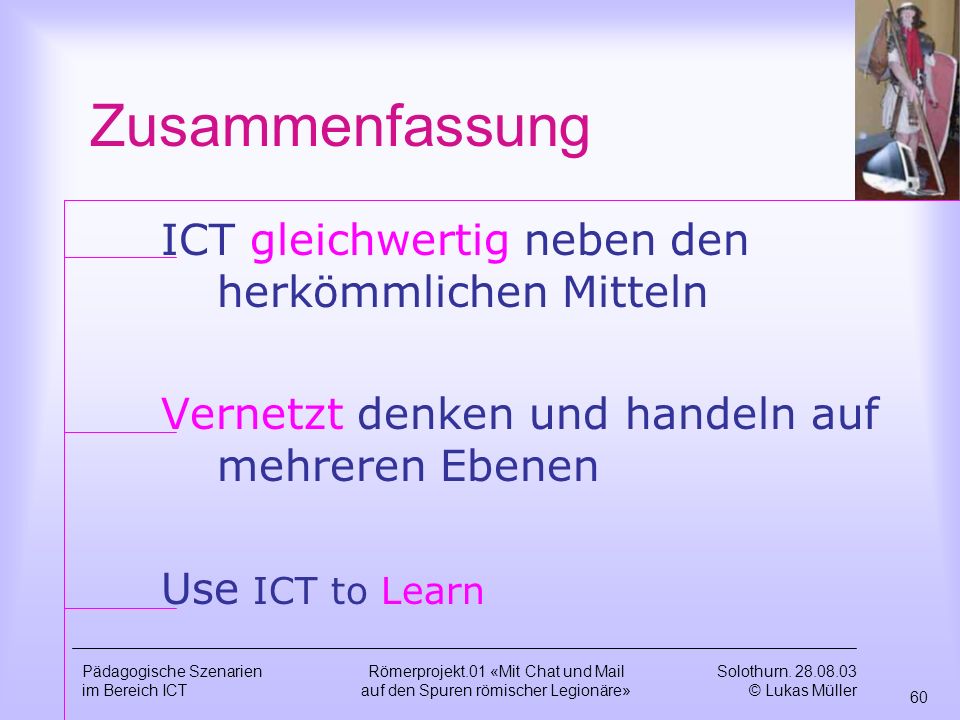 Zusammenfassung

ICT gleichwertig neben den herkömmlichen Mitteln

Vernetzt denken und handeln auf mehreren Ebenen

Use ICT to Learn

Pädagogische Szenarien im Bereich ICT

Römerprojekt.01 «Mit Chat und Mail auf den Spuren römischer Legionäre»

Solothurn. 28.08.03
© Lukas Müller

60